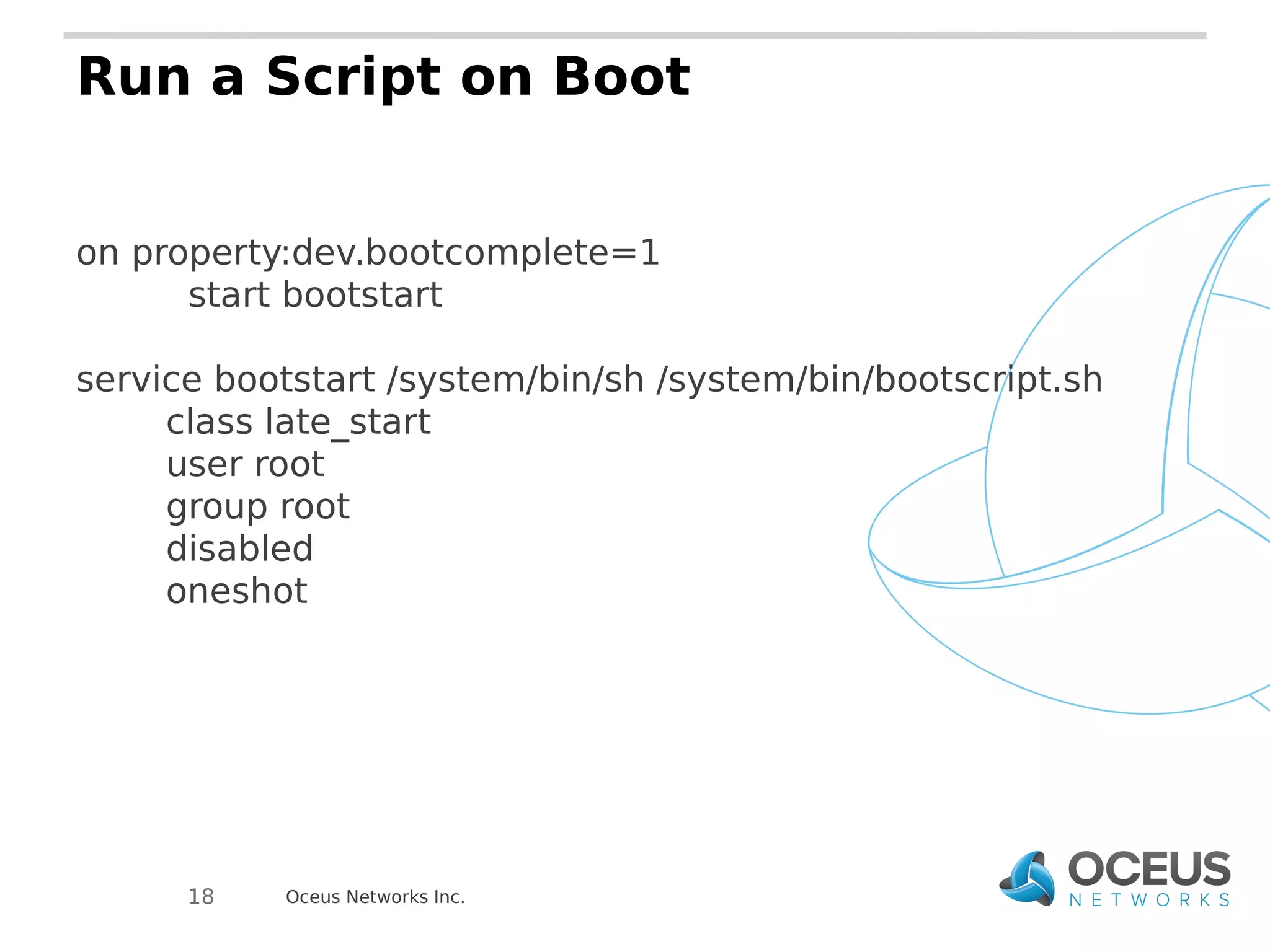 Run a Script on Boot

on property:dev.bootcomplete=1
start bootstart

service bootstart /system/bin/sh /system/bin/bootscript.sh
class late_start
user root
group root
disabled
oneshot

18 Oceus Networks Inc.

OCEUS
NETWORKS